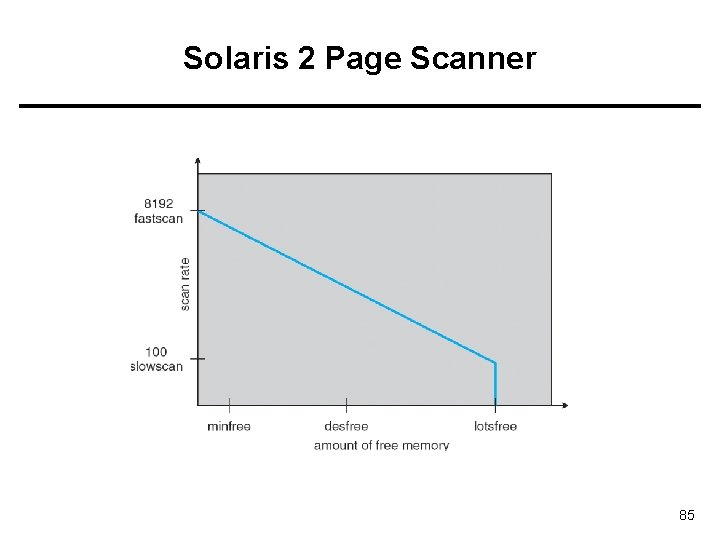 Solaris 2 Page Scanner

8192
fastscan

scan rate

100
slowscan

minfree
desfree
lotsfree
amount of free memory

85